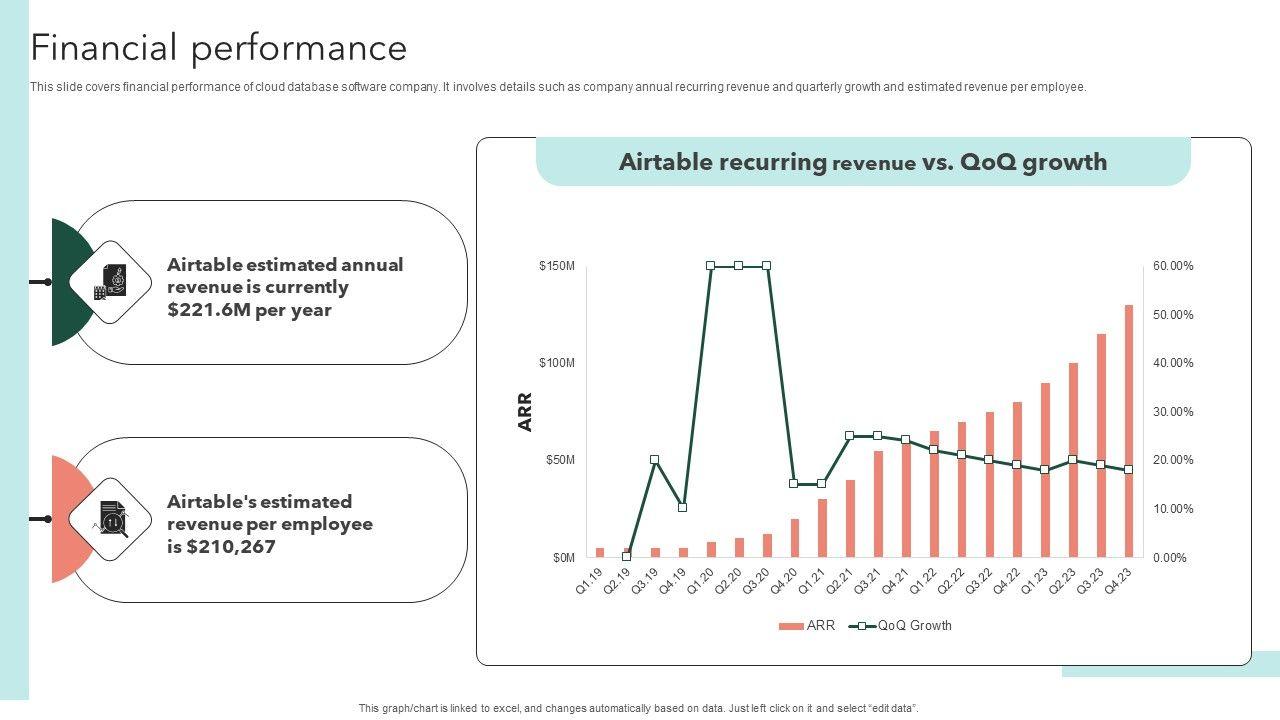 Financial performance

This slide covers financial performance of cloud database software company. It involves details such as company annual recurring revenue and quarterly growth and estimated revenue per employee.

Airtable estimated annual revenue is currently $221.6M per year

Airtable's estimated revenue per employee is $210,267

Airtable recurring revenue vs. QoQ growth

ARR

$150M
$100M
$50M
$0M

60.00%
50.00%
40.00%
30.00%
20.00%
10.00%
0.00%

Q1.19 Q2.19 Q3.19 Q4.19 Q1.20 Q2.20 Q3.20 Q4.20 Q1.21 Q2.21 Q3.21 Q4.21 Q1.22 Q2.22 Q3.22 Q4.22 Q1.23 Q2.23 Q3.23 Q4.23

ARR QoQ Growth

This graph/chart is linked to excel, and changes automatically based on data. Just left click on it and select "edit data".